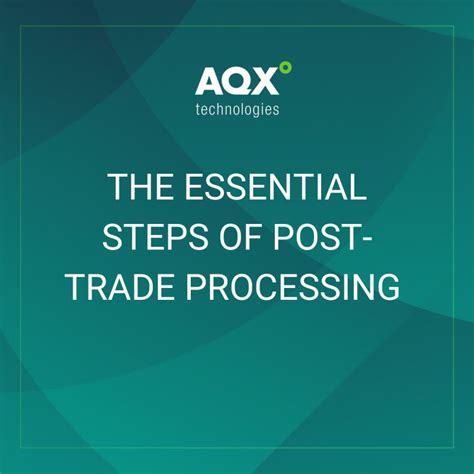 AQX
technologies

THE ESSENTIAL STEPS OF POST-TRADE PROCESSING